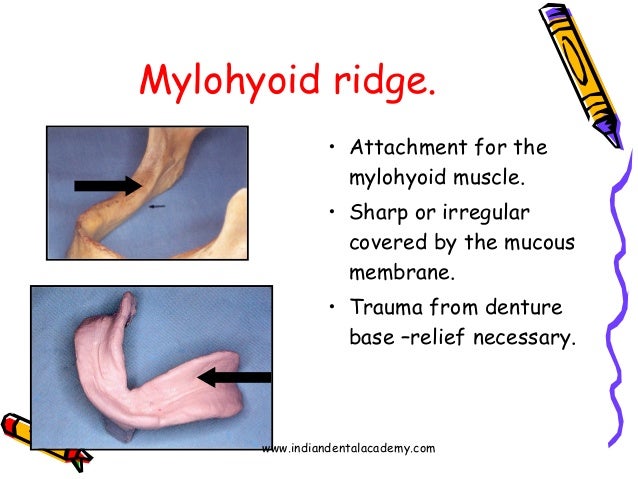 Mylohyoid ridge.

• Attachment for the mylohyoid muscle.

• Sharp or irregular covered by the mucous membrane.

• Trauma from denture base –relief necessary.

www.indiandentalacademy.com